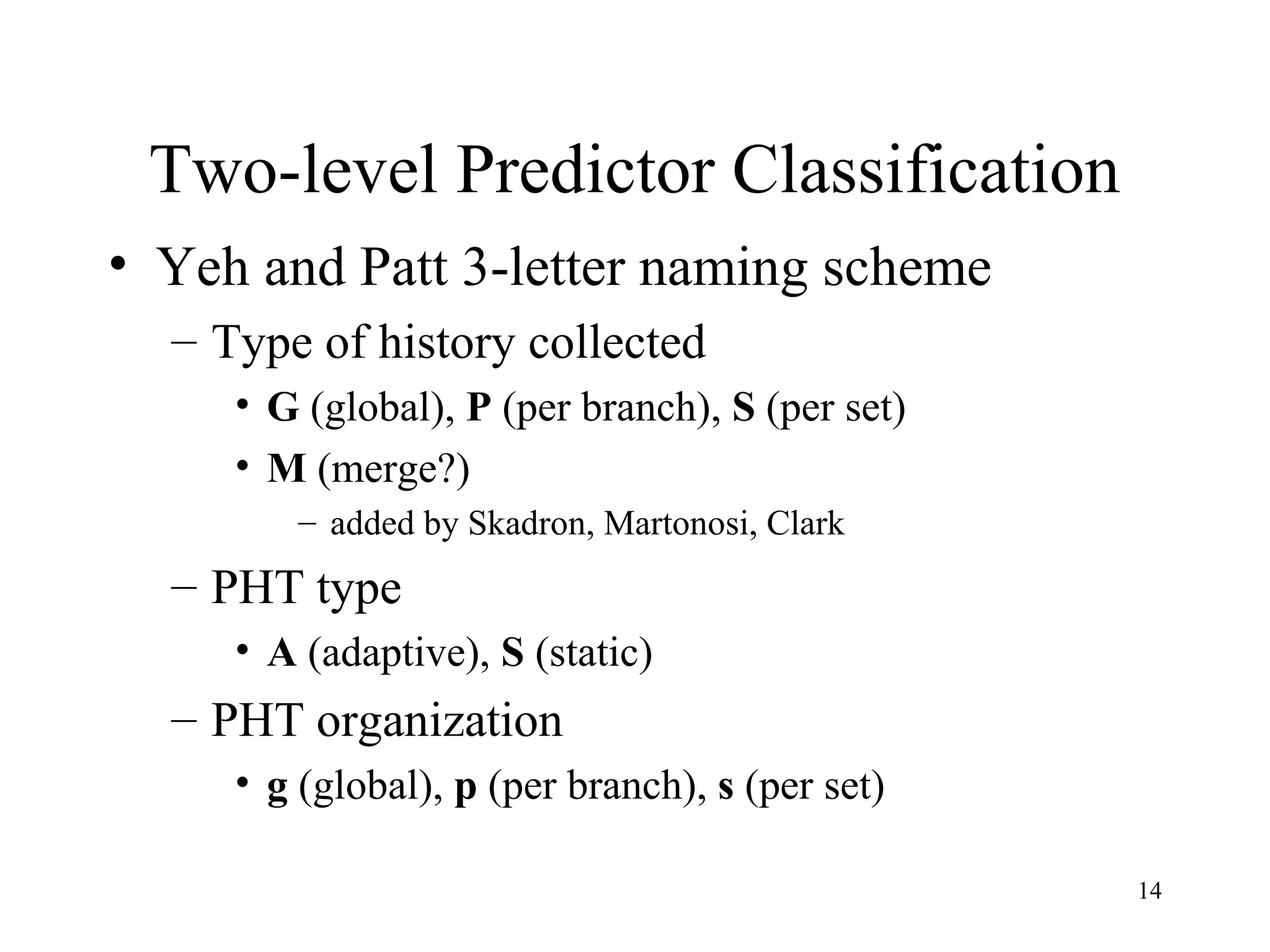 Two-level Predictor Classification

• Yeh and Patt 3-letter naming scheme
– Type of history collected
• G (global), P (per branch), S (per set)
• M (merge?)
– added by Skadron, Martonosi, Clark
– PHT type
• A (adaptive), S (static)
– PHT organization
• g (global), p (per branch), s (per set)

14